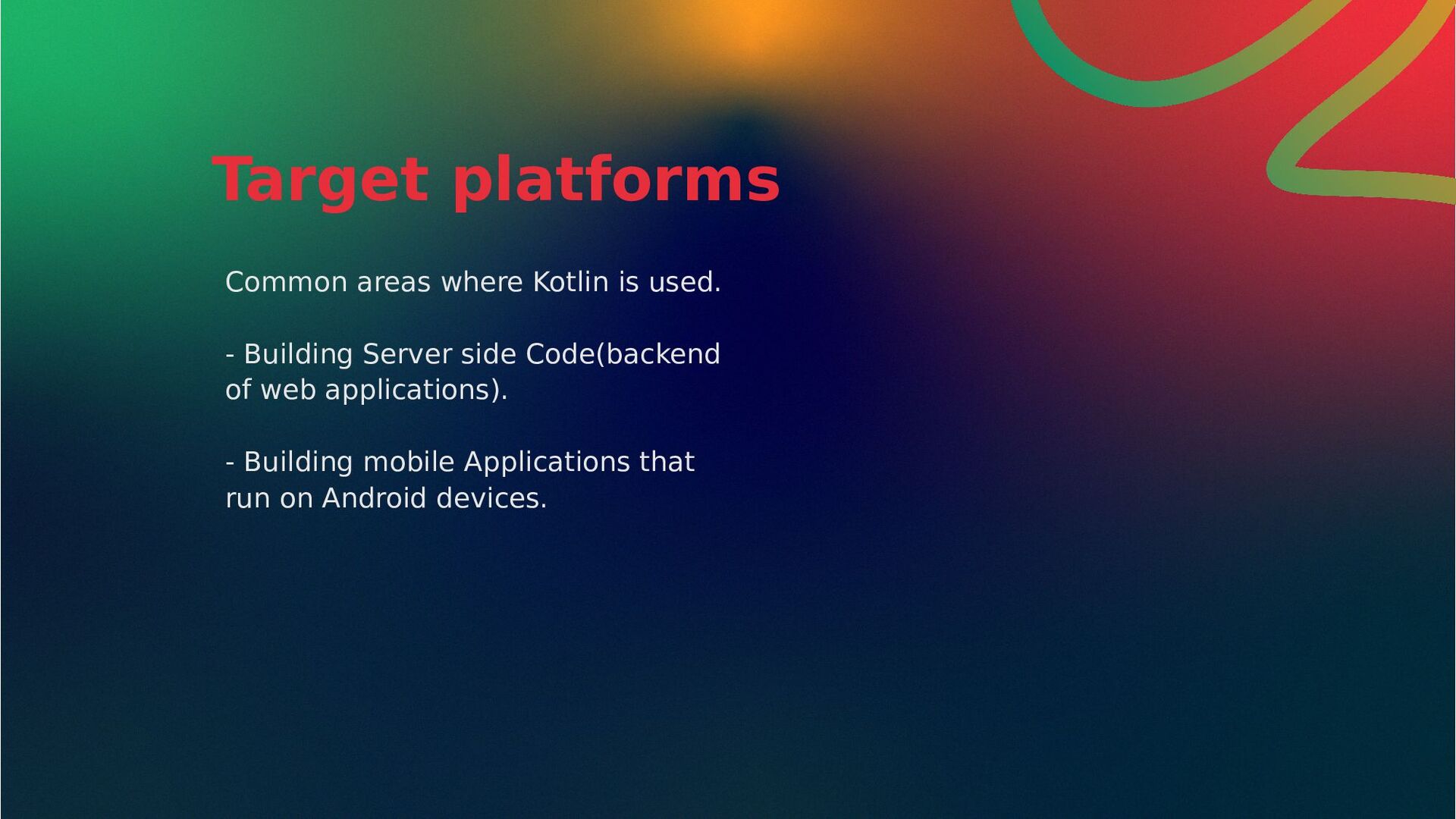 Target platforms

Common areas where Kotlin is used.

- Building Server side Code(backend of web applications).

- Building mobile Applications that run on Android devices.